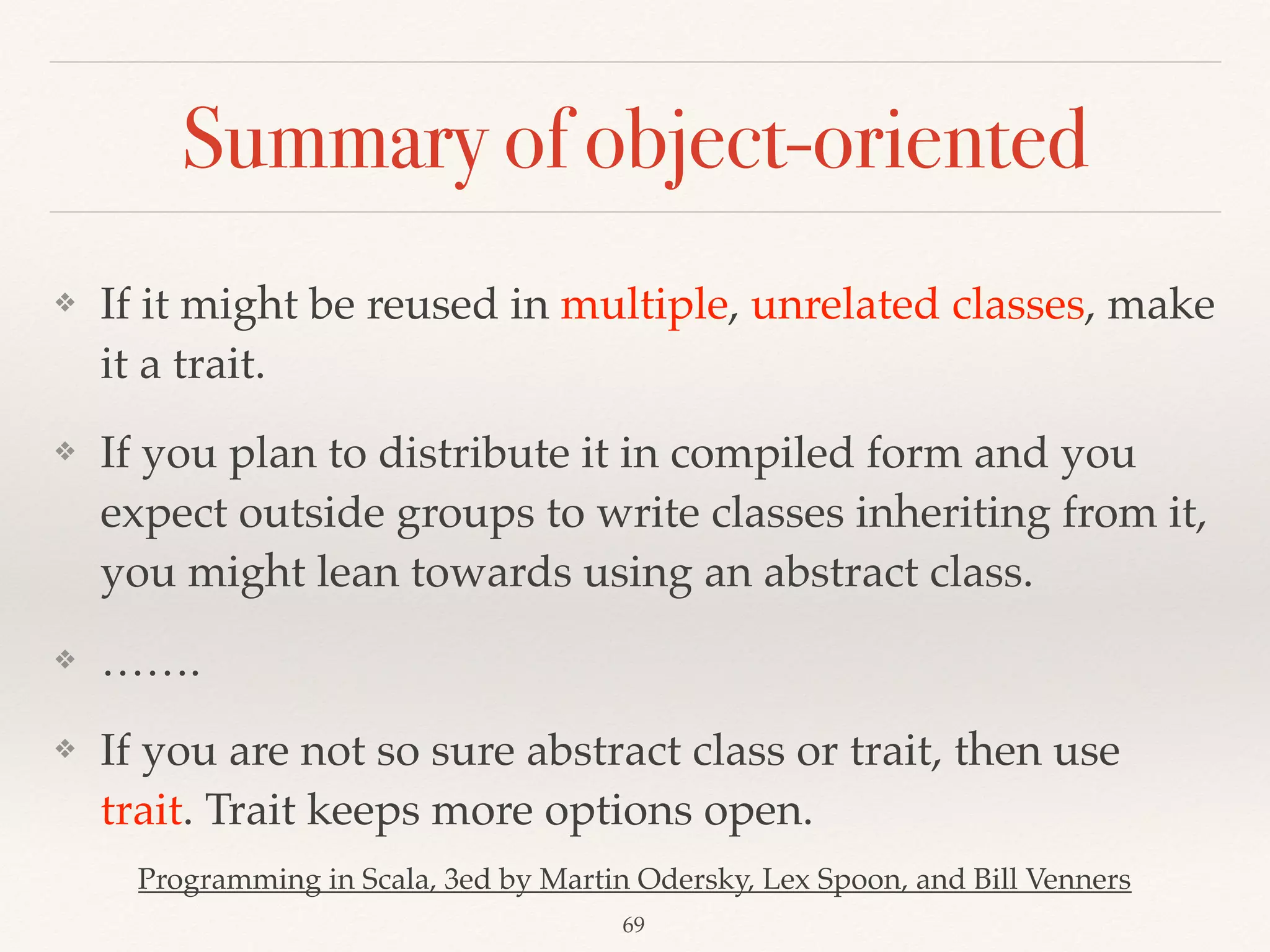 Summary of object-oriented

❖ If it might be reused in multiple, unrelated classes, make it a trait.

❖ If you plan to distribute it in compiled form and you expect outside groups to write classes inheriting from it, you might lean towards using an abstract class.

❖ …….

❖ If you are not so sure abstract class or trait, then use trait. Trait keeps more options open.

Programming in Scala, 3ed by Martin Odersky, Lex Spoon, and Bill Venners

69